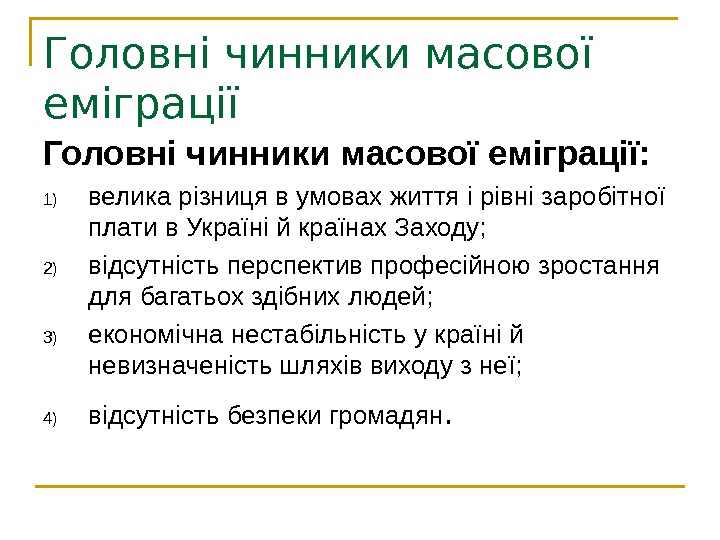 Головні чинники масової еміграції

Головні чинники масової еміграції:

1) велика різниця в умовах життя і рівні заробітної плати в Україні й країнах Заходу;

2) відсутність перспектив професійною зростання для багатьох здібних людей;

3) економічна нестабільність у країні й невизначеність шляхів виходу з неї;

4) відсутність безпеки громадян.